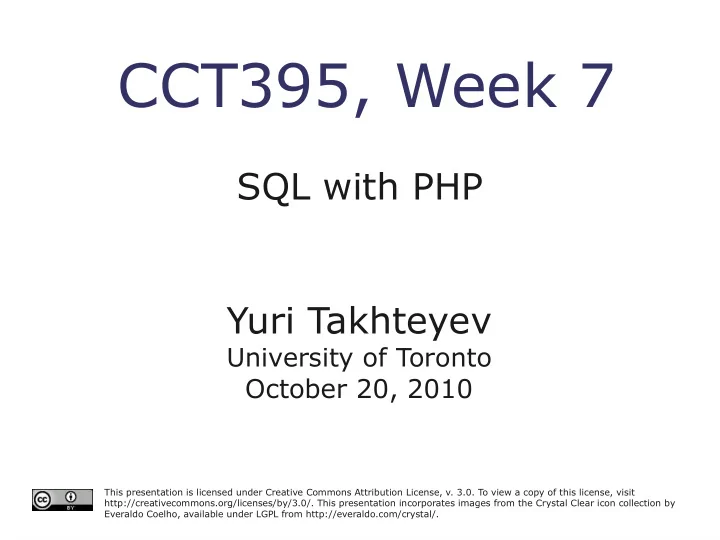 CCT395, Week 7

SQL with PHP

Yuri Takhteyev
University of Toronto
October 20, 2010

cc BY

This presentation is licensed under Creative Commons Attribution License, v. 3.0. To view a copy of this license, visit http://creativecommons.org/licenses/by/3.0/. This presentation incorporates images from the Crystal Clear icon collection by Everaldo Coelho, available under LGPL from http://everaldo.com/crystal/.